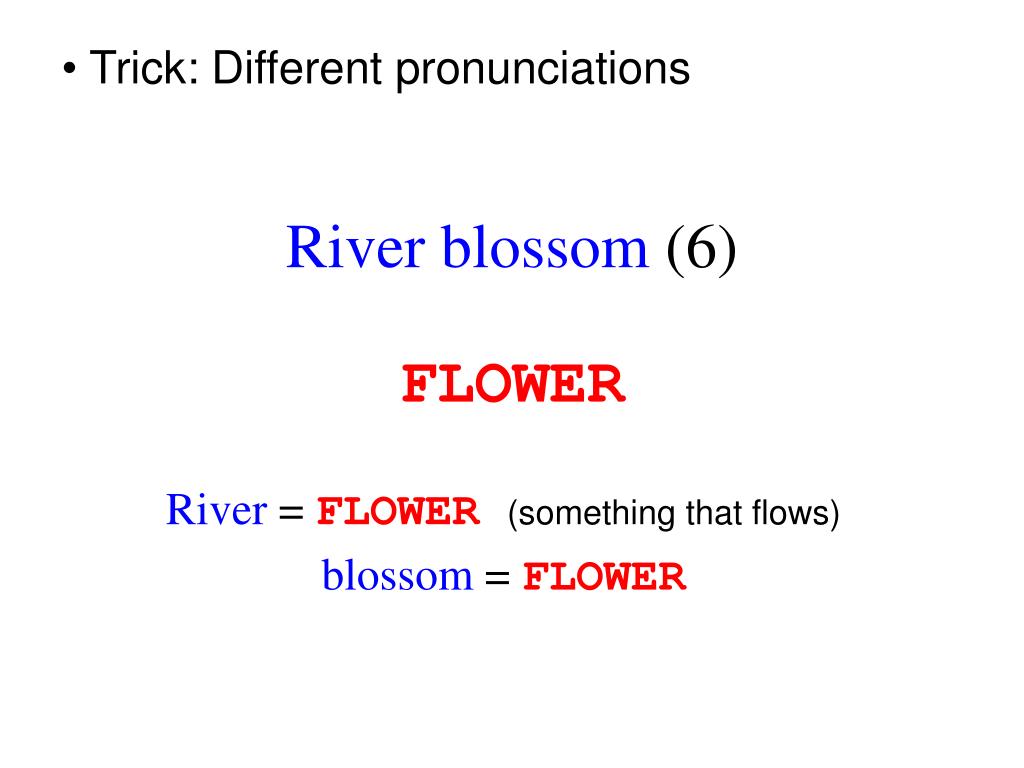 • Trick: Different pronunciations

River blossom (6)

FLOWER

River = FLOWER (something that flows)
blossom = FLOWER